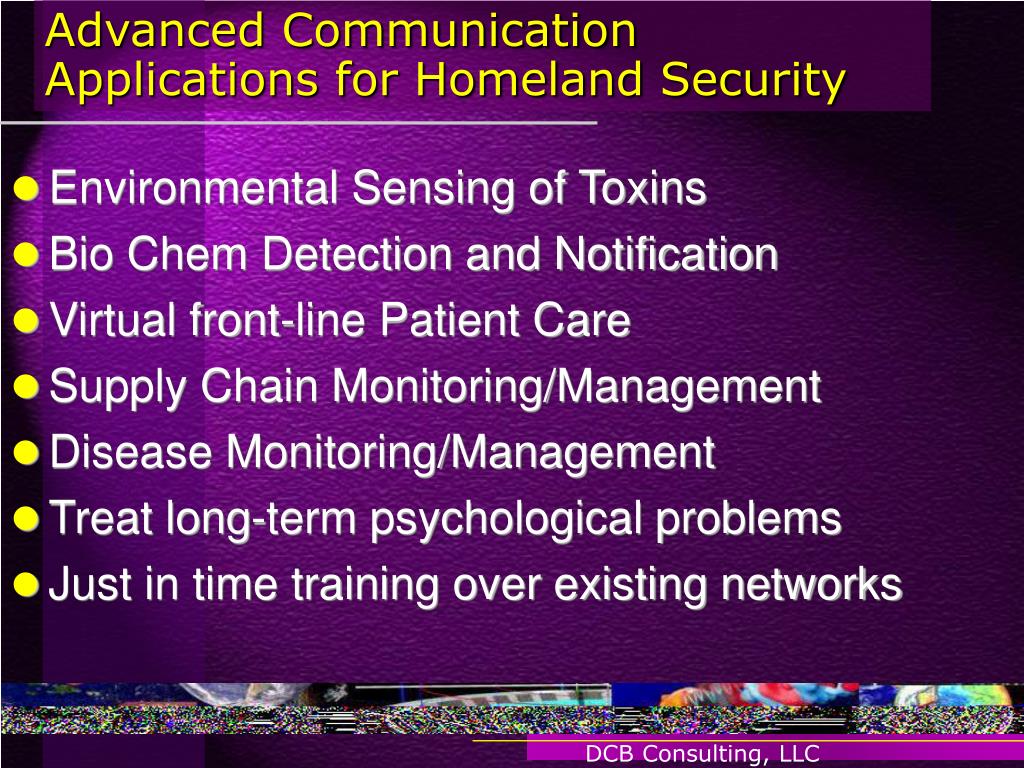 Advanced Communication Applications for Homeland Security

- Environmental Sensing of Toxins
- Bio Chem Detection and Notification
- Virtual front-line Patient Care
- Supply Chain Monitoring/Management
- Disease Monitoring/Management
- Treat long-term psychological problems
- Just in time training over existing networks

DCB Consulting, LLC